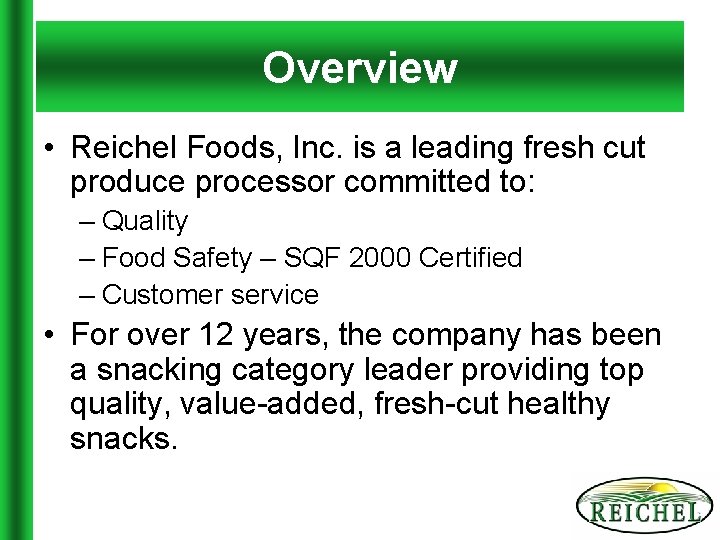 Overview

• Reichel Foods, Inc. is a leading fresh cut produce processor committed to:
– Quality
– Food Safety – SQF 2000 Certified
– Customer service

• For over 12 years, the company has been a snacking category leader providing top quality, value-added, fresh-cut healthy snacks.

REICHEL